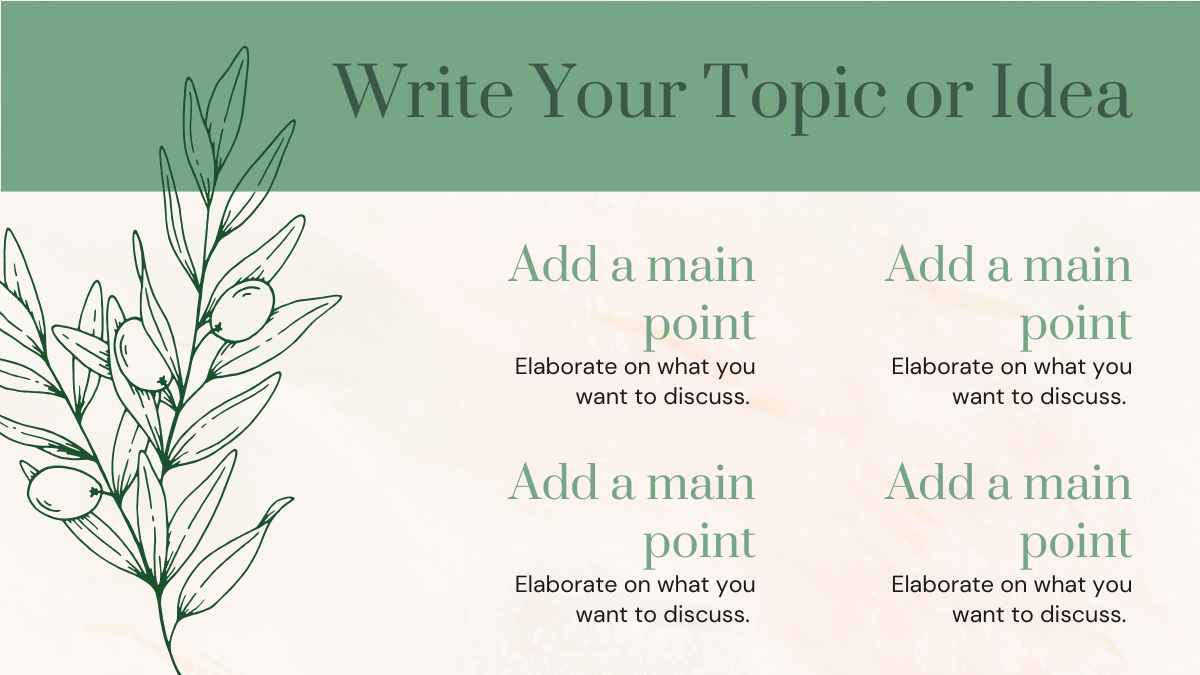 Write Your Topic or Idea

Add a main point
Elaborate on what you want to discuss.

Add a main point
Elaborate on what you want to discuss.

Add a main point
Elaborate on what you want to discuss.

Add a main point
Elaborate on what you want to discuss.